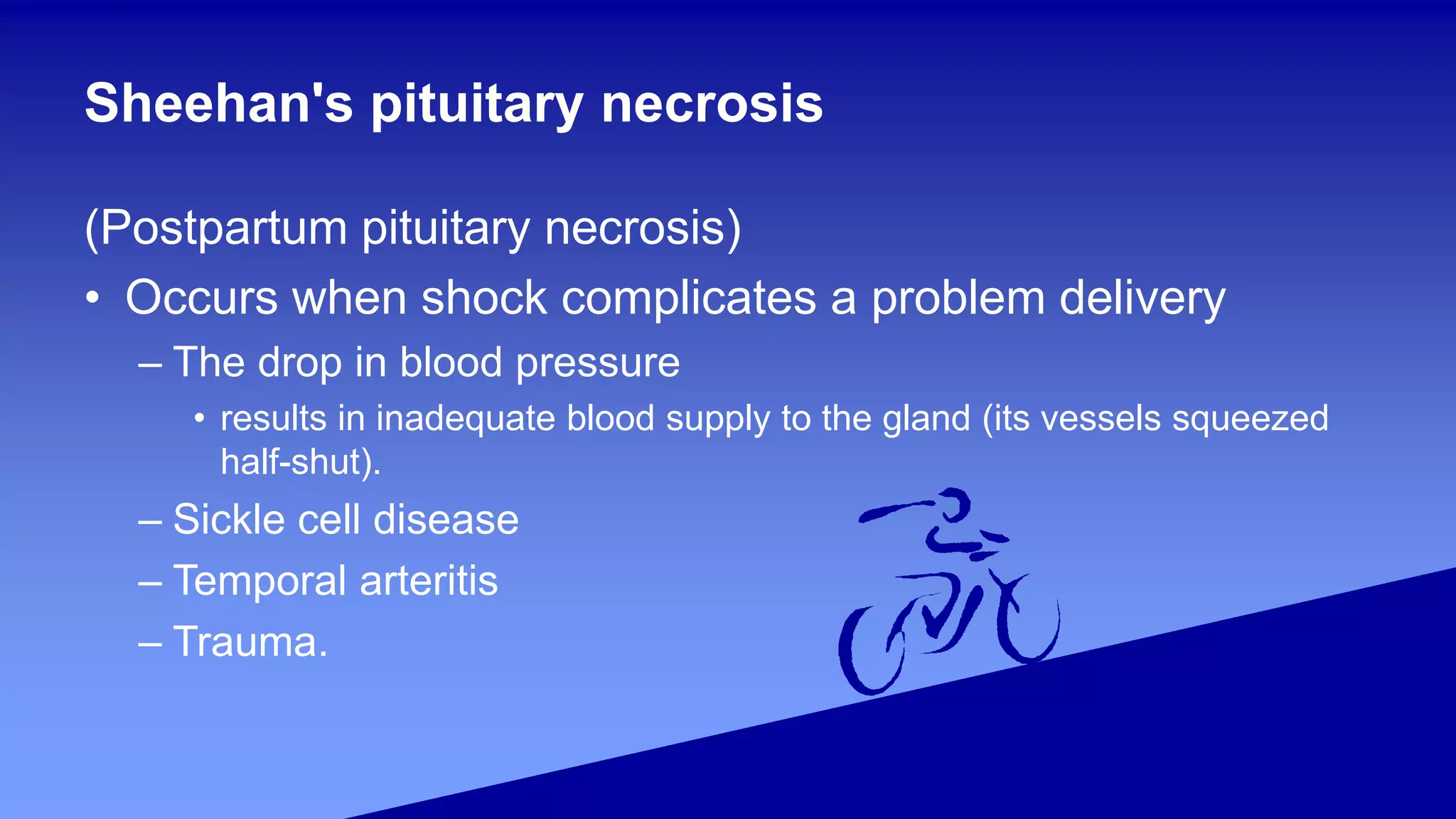 Sheehan's pituitary necrosis

(Postpartum pituitary necrosis)

• Occurs when shock complicates a problem delivery
– The drop in blood pressure
• results in inadequate blood supply to the gland (its vessels squeezed half-shut).
– Sickle cell disease
– Temporal arteritis
– Trauma.